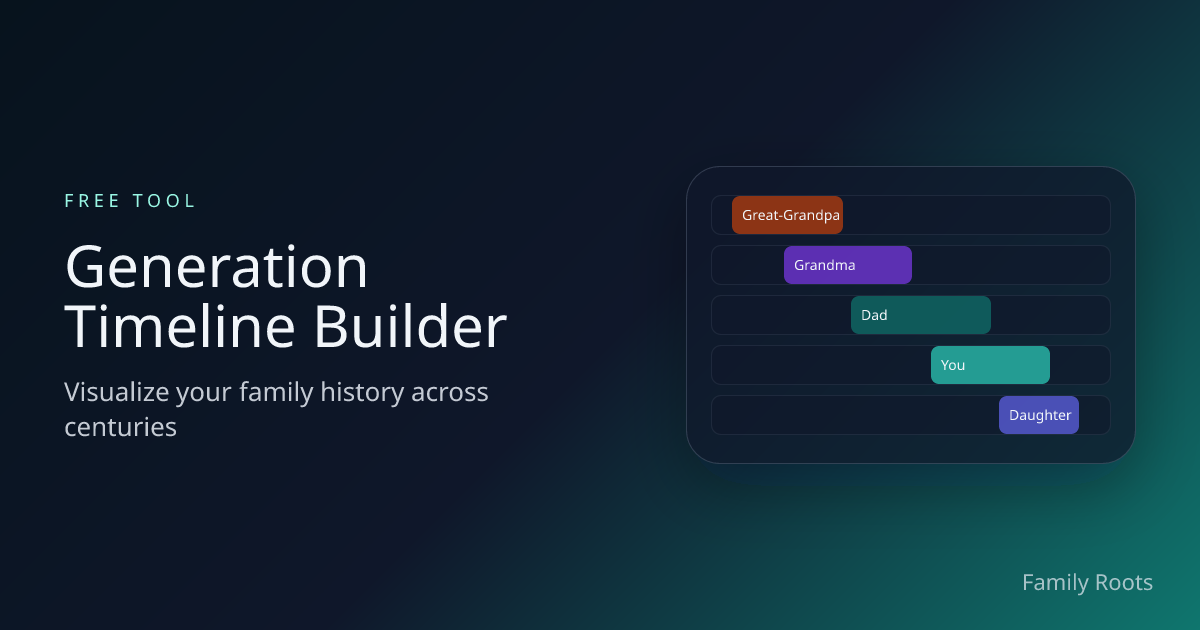 FREE TOOL

Generation Timeline Builder

Visualize your family history across centuries

Great-Grandpa
Grandma
Dad
You
Daughter

Family Roots